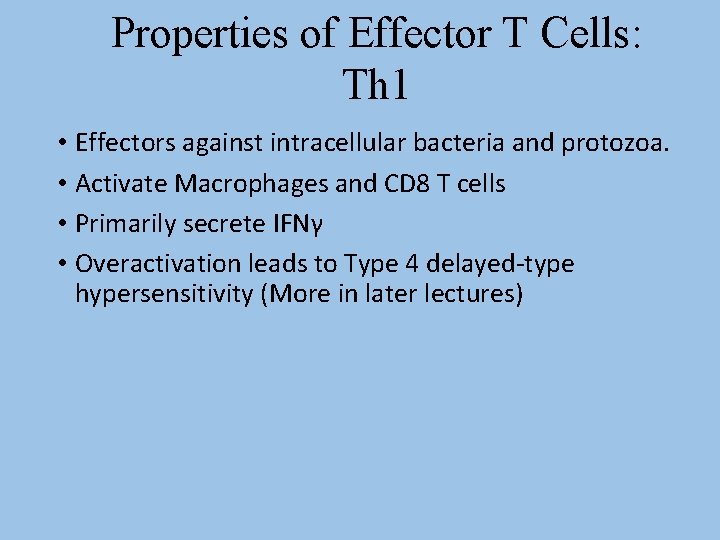 Properties of Effector T Cells: Th1

• Effectors against intracellular bacteria and protozoa.
• Activate Macrophages and CD8 T cells
• Primarily secrete IFNγ
• Overactivation leads to Type 4 delayed-type hypersensitivity (More in later lectures)